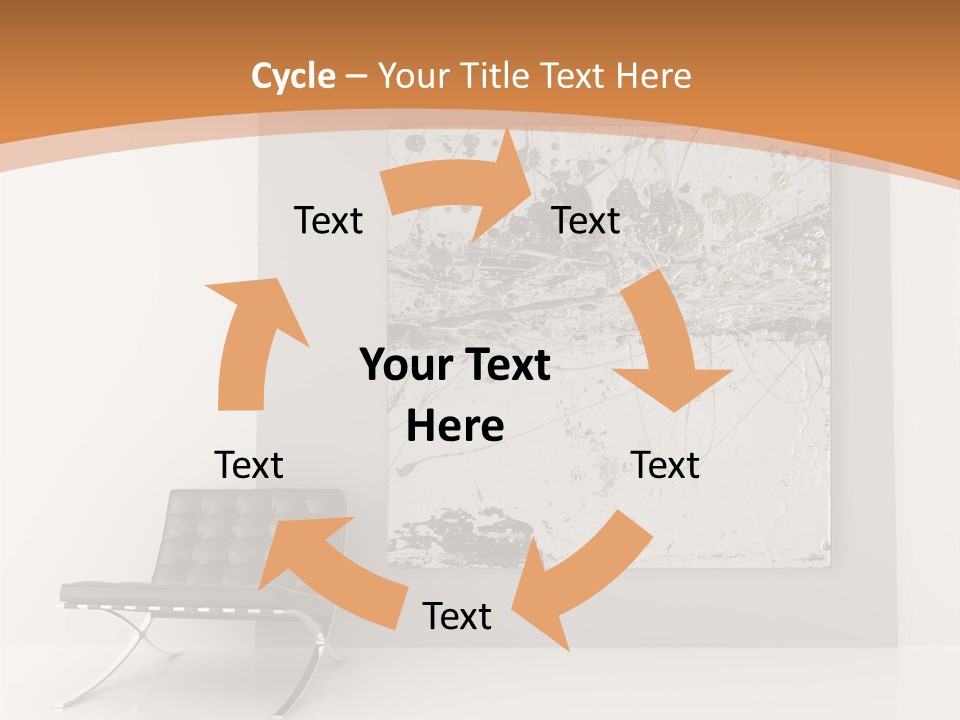 Cycle – Your Title Text Here

Text

Text

Your Text Here

Text

Text

Text